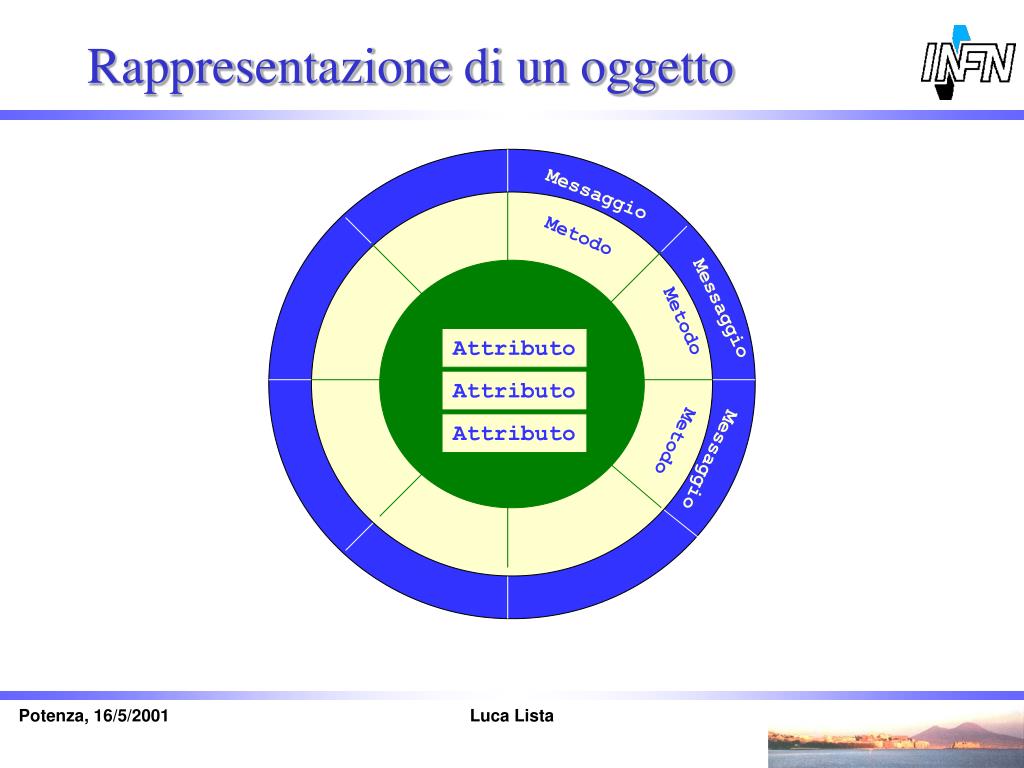 Rappresentazione di un oggetto

INFN

Messaggio
Metodo
Messaggio
Metodo
Messaggio
Metodo

Attributo
Attributo
Attributo

Potenza, 16/5/2001

Luca Lista